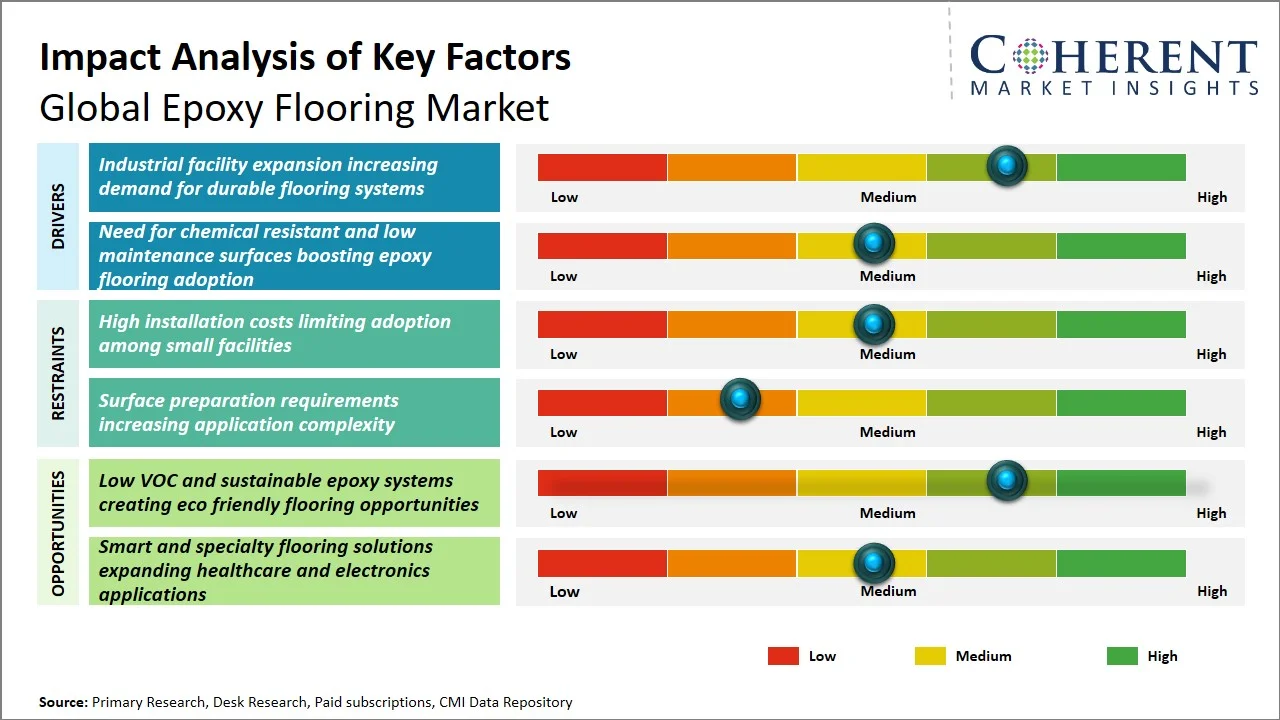 Impact Analysis of Key Factors
Global Epoxy Flooring Market

COHERENT
MARKET INSIGHTS

DRIVERS

Industrial facility expansion increasing demand for durable flooring systems

Low Medium High

Need for chemical resistant and low maintenance surfaces boosting epoxy flooring adoption

Low Medium High

RESTRAINTS

High installation costs limiting adoption among small facilities

Low Medium High

Surface preparation requirements increasing application complexity

Low Medium High

OPPORTUNITIES

Low VOC and sustainable epoxy systems creating eco friendly flooring opportunities

Low Medium High

Smart and specialty flooring solutions expanding healthcare and electronics applications

Low Medium High

Low Medium High

Source: Primary Research, Desk Research, Paid subscriptions, CMI Data Repository